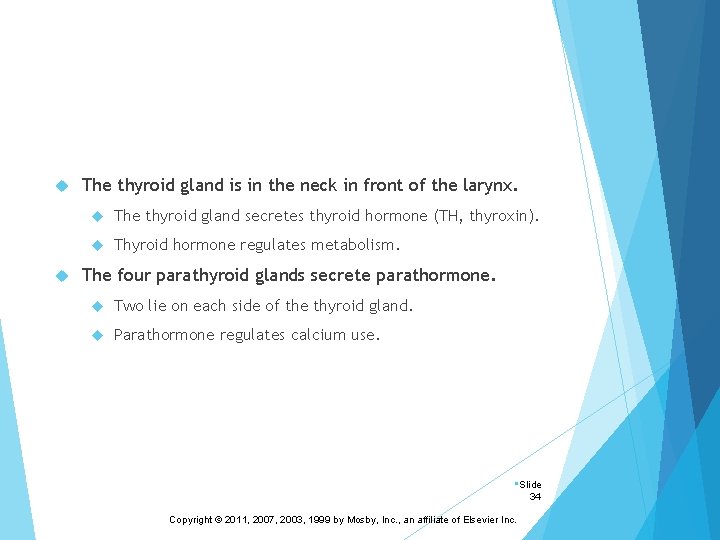 The thyroid gland is in the neck in front of the larynx.

The thyroid gland secretes thyroid hormone (TH, thyroxin).

Thyroid hormone regulates metabolism.

The four parathyroid glands secrete parathormone.

Two lie on each side of the thyroid gland.

Parathormone regulates calcium use.

Slide 34

Copyright © 2011, 2007, 2003, 1999 by Mosby, Inc., an affiliate of Elsevier Inc.